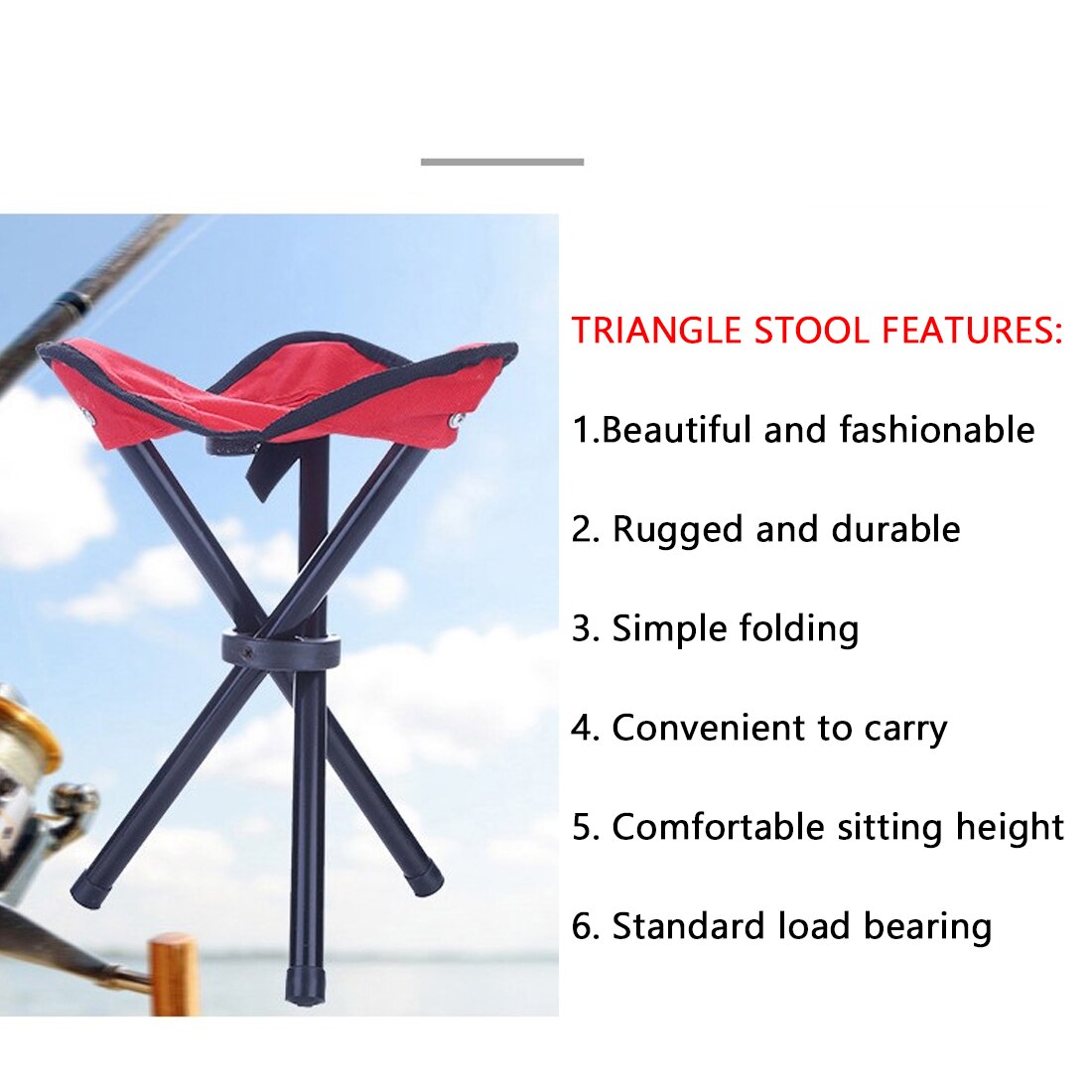 TRIANGLE STOOL FEATURES:

1.Beautiful and fashionable

2. Rugged and durable

3. Simple folding

4. Convenient to carry

5. Comfortable sitting height

6. Standard load bearing